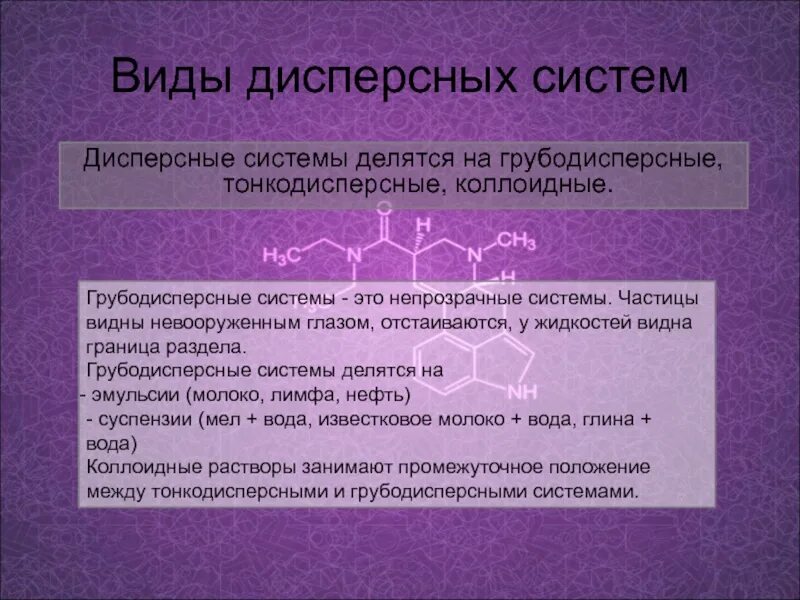 Виды дисперсных систем

Дисперсные системы делятся на грубодисперсные, тонкодисперсные, коллоидные.

O

H

$H_3C$

N

N

$CH_3$

H

NH

Грубодисперсные системы - это непрозрачные системы. Частицы видны невооруженным глазом, отстаиваются, у жидкостей видна граница раздела.
Грубодисперсные системы делятся на
- эмульсии (молоко, лимфа, нефть)
- суспензии (мел + вода, известковое молоко + вода, глина + вода)
Коллоидные растворы занимают промежуточное положение между тонкодисперсными и грубодисперсными системами.